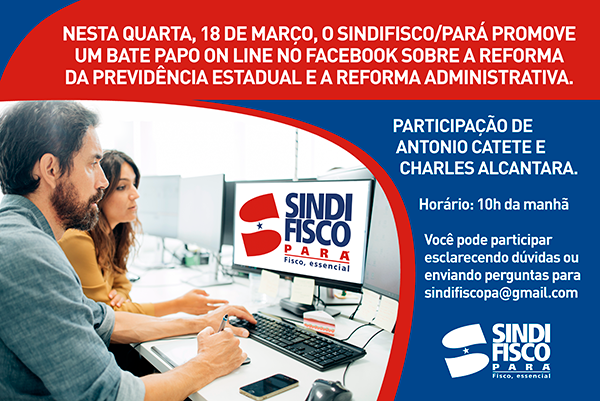 NESTA QUARTA, 18 DE MARÇO, O SINDIFISCO/PARÁ PROMOVE UM BATE PAPO ON LINE NO FACEBOOK SOBRE A REFORMA DA PREVIDÊNCIA ESTADUAL E A REFORMA ADMINISTRATIVA.

SINDI FISCO PARÁ
Fisco, essencial

PARTICIPAÇÃO DE ANTONIO CATETE E CHARLES ALCANTARA.

Horário: 10h da manhã

Você pode participar esclarecendo dúvidas ou enviando perguntas para sindifiscopa@gmail.com

SINDI FISCO PARÁ
Fisco, essencial